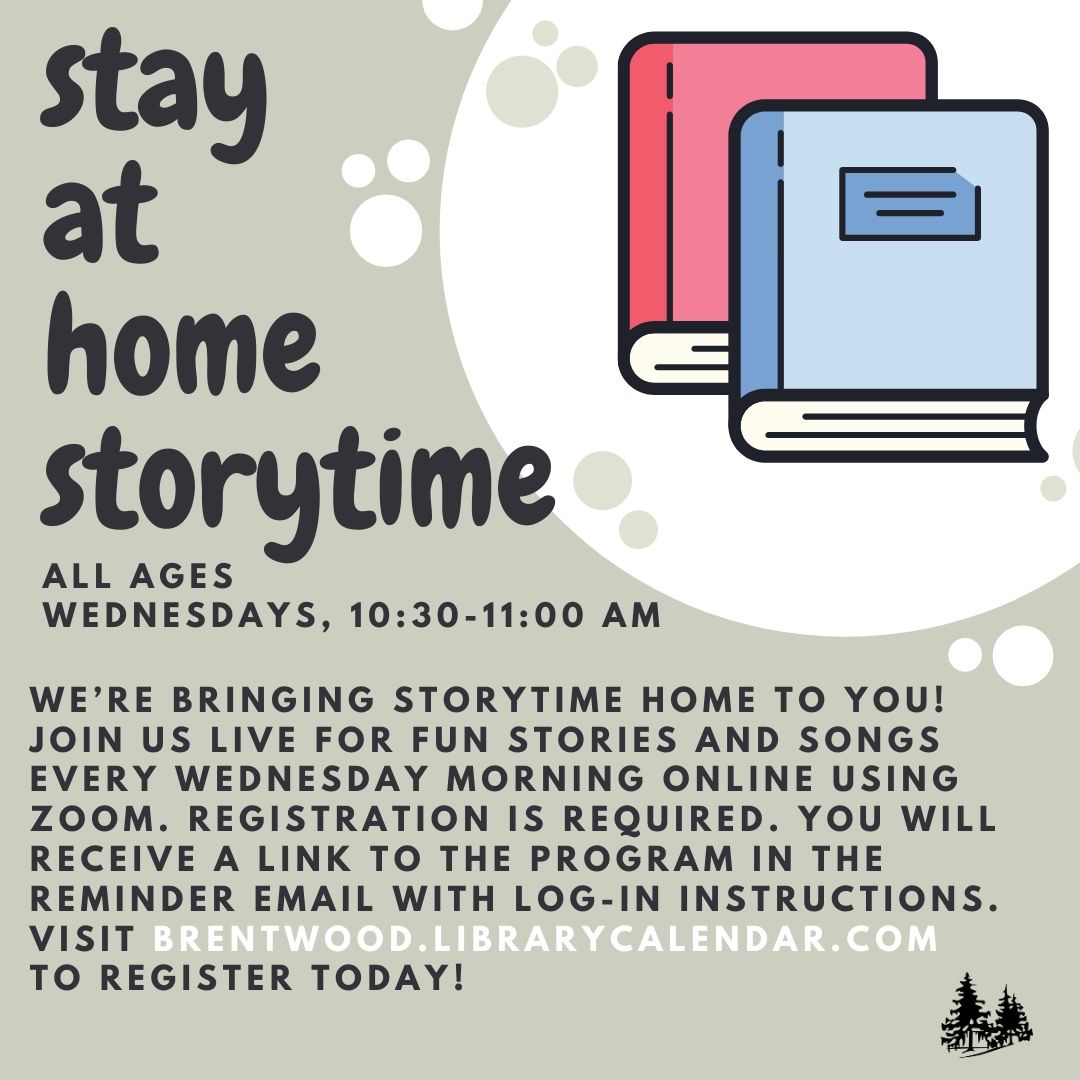 stay at home storytime

ALL AGES
WEDNESDAYS, 10:30-11:00 AM

WE'RE BRINGING STORYTIME HOME TO YOU! JOIN US LIVE FOR FUN STORIES AND SONGS EVERY WEDNESDAY MORNING ONLINE USING ZOOM. REGISTRATION IS REQUIRED. YOU WILL RECEIVE A LINK TO THE PROGRAM IN THE REMINDER EMAIL WITH LOG-IN INSTRUCTIONS. VISIT BRENTWOOD.LIBRARYCALENDAR.COM TO REGISTER TODAY!